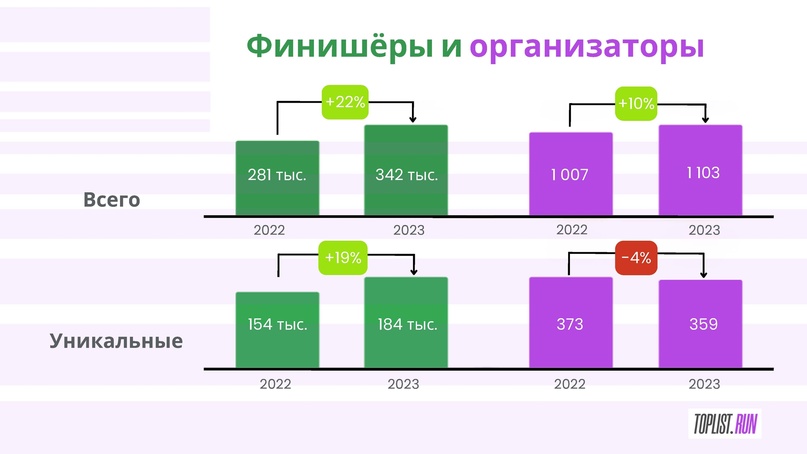 Финишёры и организаторы

Всего

+22%

281 тыс.

342 тыс.

2022

2023

+10%

1 007

1 103

2022

2023

Уникальные

+19%

154 тыс.

184 тыс.

2022

2023

-4%

373

359

2022

2023

TOPLIST.RUN